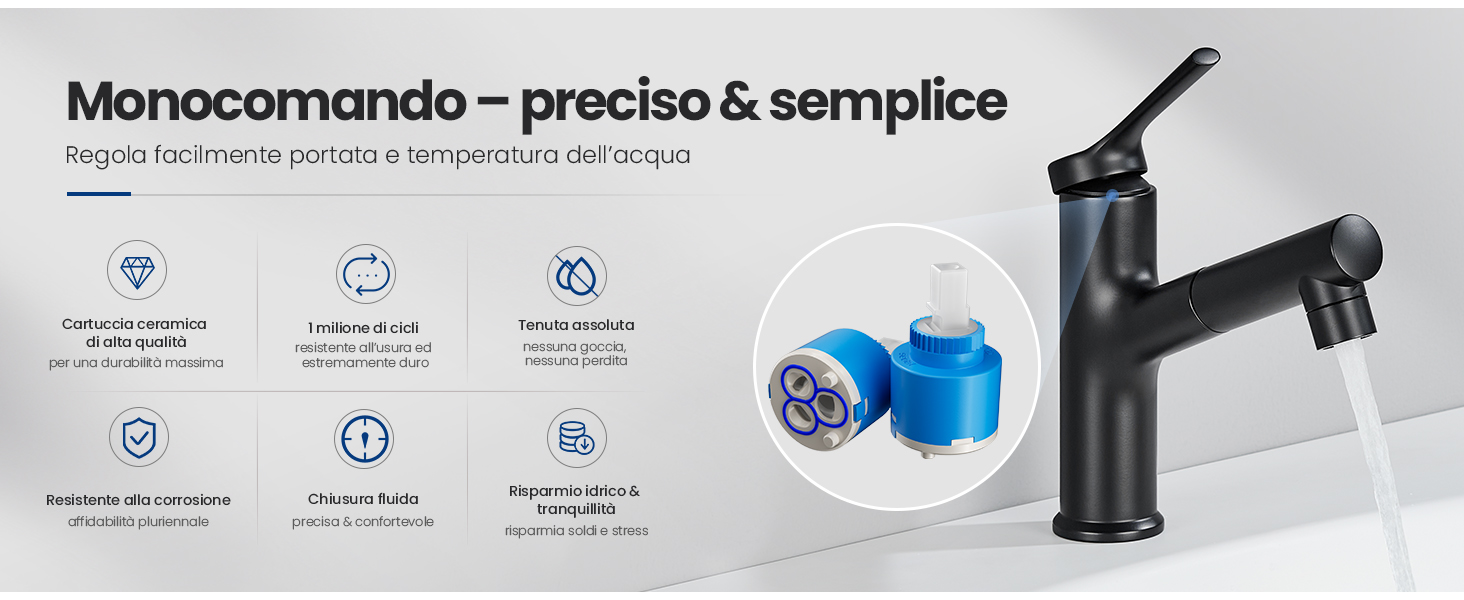 Monocomando – preciso & semplice

Regola facilmente portata e temperatura dell'acqua

Cartuccia ceramica di alta qualità
per una durabilità massima

1 milione di cicli
resistente all'usura ed estremamente duro

Tenuta assoluta
nessuna goccia, nessuna perdita

Resistente alla corrosione
affidabilità pluriennale

Chiusura fluida
precisa & confortevole

Risparmio idrico & tranquillità
risparmia soldi e stress